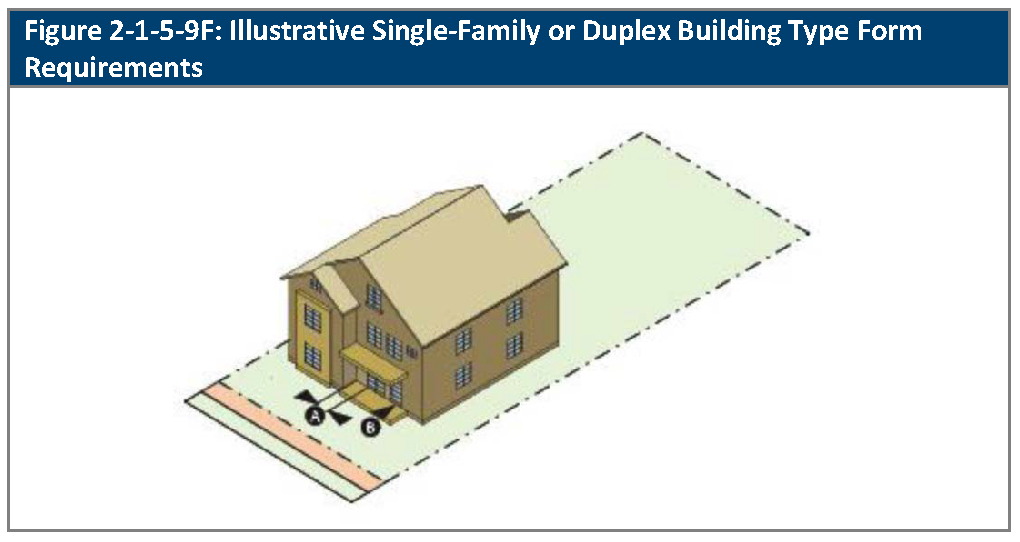 Figure 2-1-5-9F: Illustrative Single-Family or Duplex Building Type Form Requirements

A

B